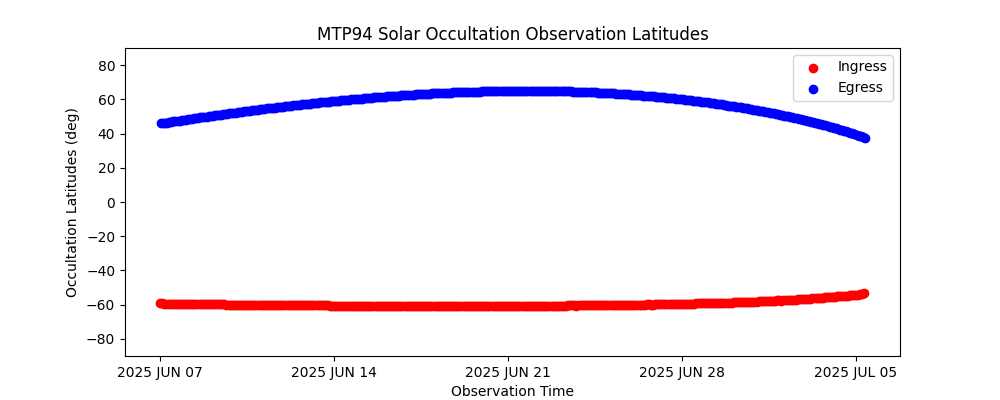 MTP94 Solar Occultation Observation Latitudes

Ingress
Egress

Occultation Latitudes (deg)

80
60
40
20
0
−20
−40
−60
−80

2025 JUN 07
2025 JUN 14
2025 JUN 21
2025 JUN 28
2025 JUL 05

Observation Time